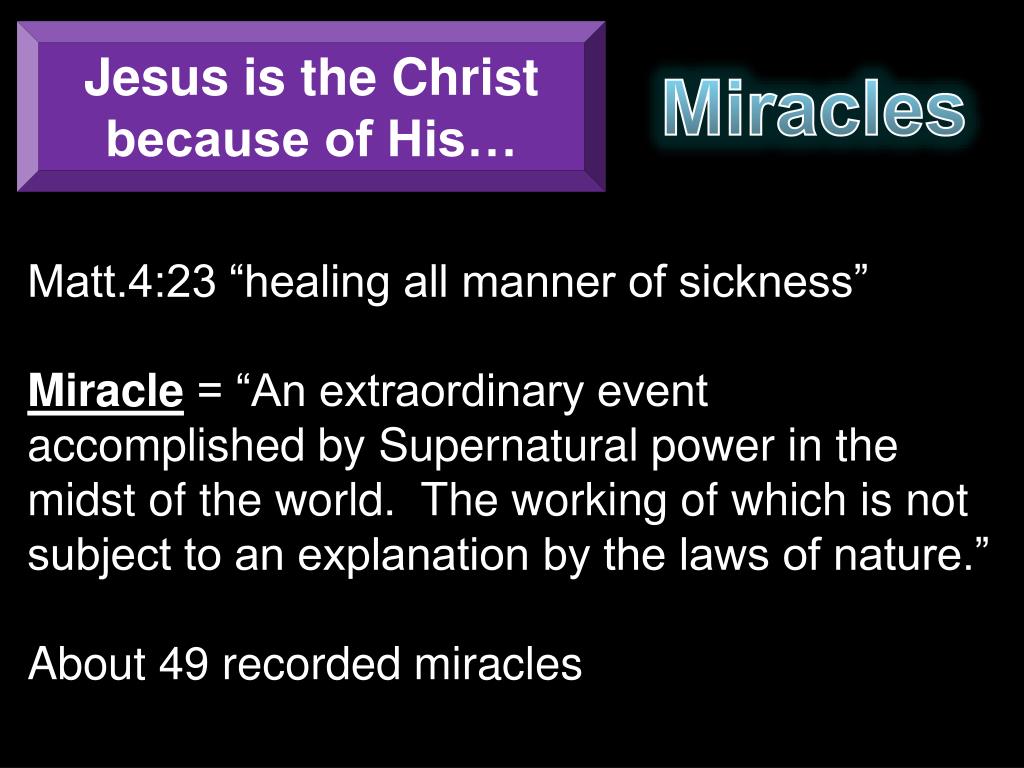 Jesus is the Christ because of His…

Miracles

Matt.4:23 “healing all manner of sickness”

Miracle = “An extraordinary event accomplished by Supernatural power in the midst of the world.  The working of which is not subject to an explanation by the laws of nature.”

About 49 recorded miracles